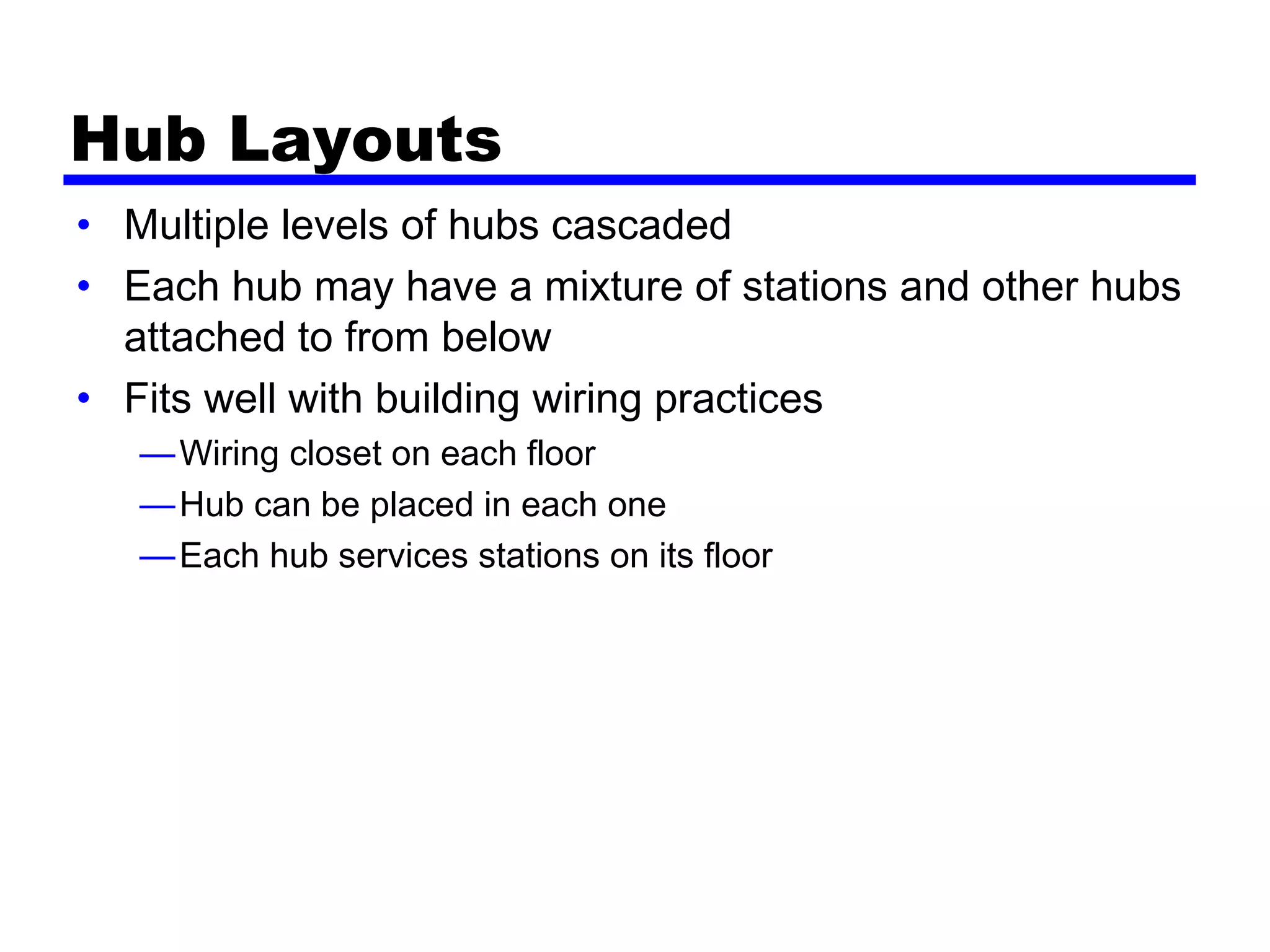 Hub Layouts

• Multiple levels of hubs cascaded
• Each hub may have a mixture of stations and other hubs attached to from below
• Fits well with building wiring practices
—Wiring closet on each floor
—Hub can be placed in each one
—Each hub services stations on its floor